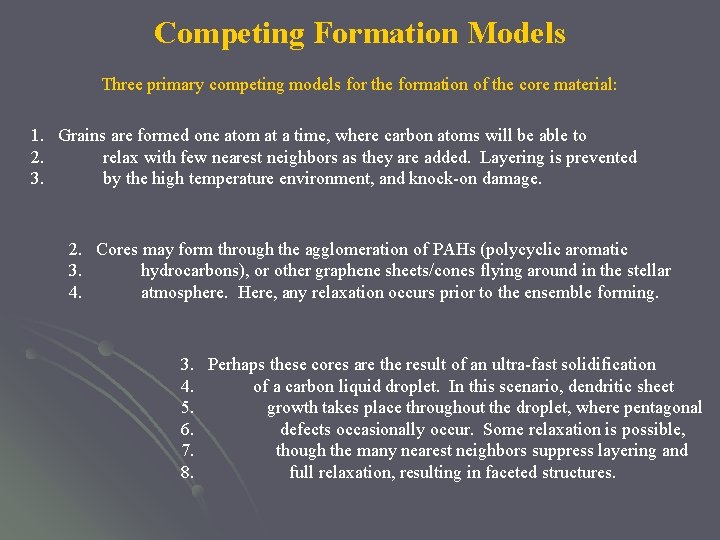 Competing Formation Models

Three primary competing models for the formation of the core material:

1. Grains are formed one atom at a time, where carbon atoms will be able to
2. relax with few nearest neighbors as they are added. Layering is prevented
3. by the high temperature environment, and knock-on damage.

2. Cores may form through the agglomeration of PAHs (polycyclic aromatic
3. hydrocarbons), or other graphene sheets/cones flying around in the stellar
4. atmosphere. Here, any relaxation occurs prior to the ensemble forming.

3. Perhaps these cores are the result of an ultra-fast solidification
4. of a carbon liquid droplet. In this scenario, dendritic sheet
5. growth takes place throughout the droplet, where pentagonal
6. defects occasionally occur. Some relaxation is possible,
7. though the many nearest neighbors suppress layering and
8. full relaxation, resulting in faceted structures.